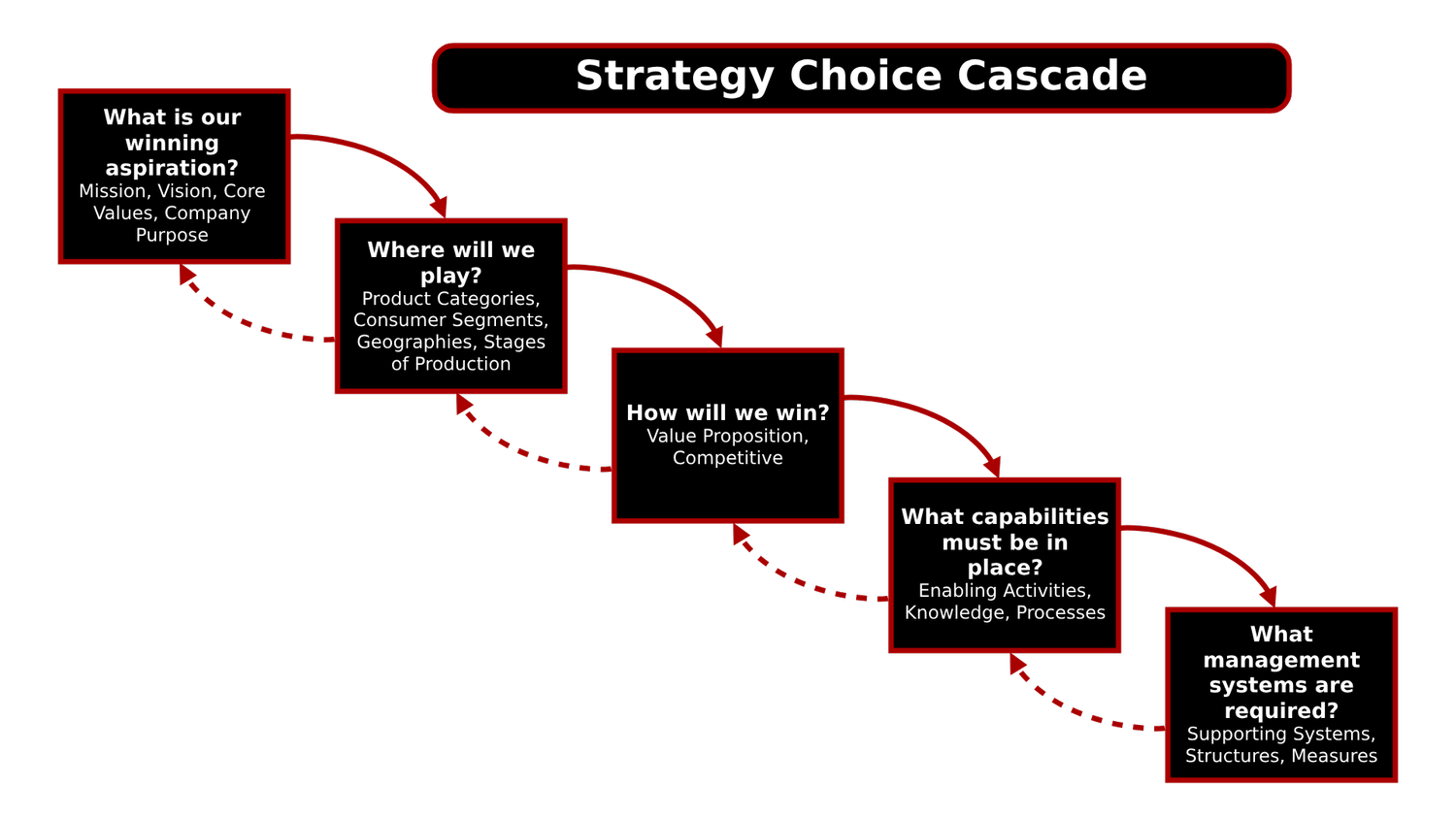 Strategy Choice Cascade

What is our winning aspiration?
Mission, Vision, Core Values, Company Purpose

Where will we play?
Product Categories, Consumer Segments, Geographies, Stages of Production

How will we win?
Value Proposition, Competitive

What capabilities must be in place?
Enabling Activities, Knowledge, Processes

What management systems are required?
Supporting Systems, Structures, Measures